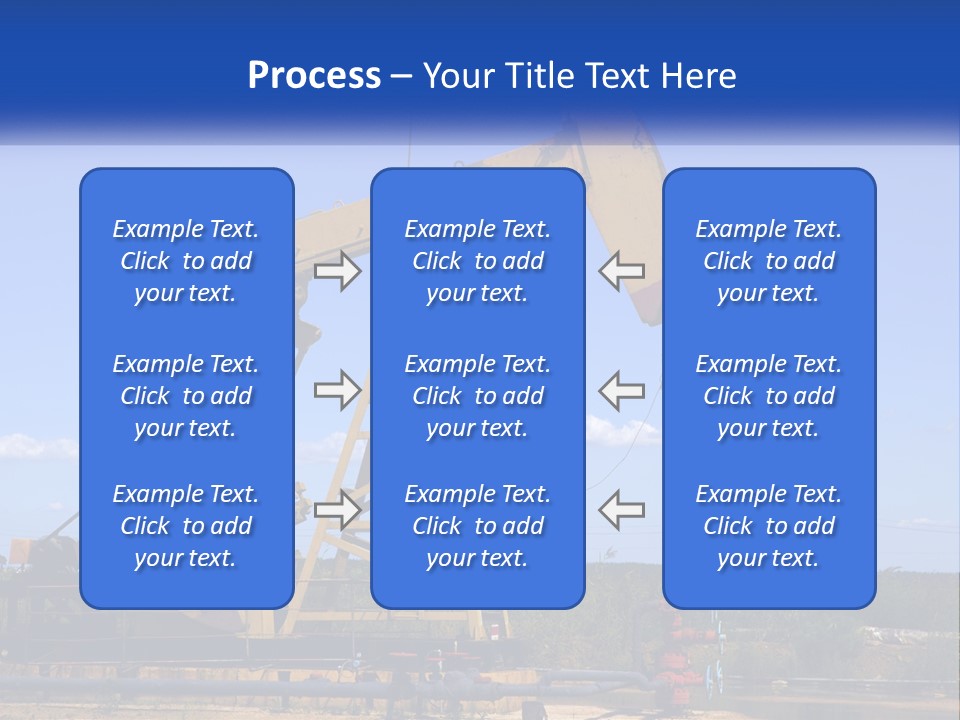 Process – Your Title Text Here

Example Text. Click to add your text.

Example Text. Click to add your text.

Example Text. Click to add your text.

Example Text. Click to add your text.

Example Text. Click to add your text.

Example Text. Click to add your text.

Example Text. Click to add your text.

Example Text. Click to add your text.

Example Text. Click to add your text.